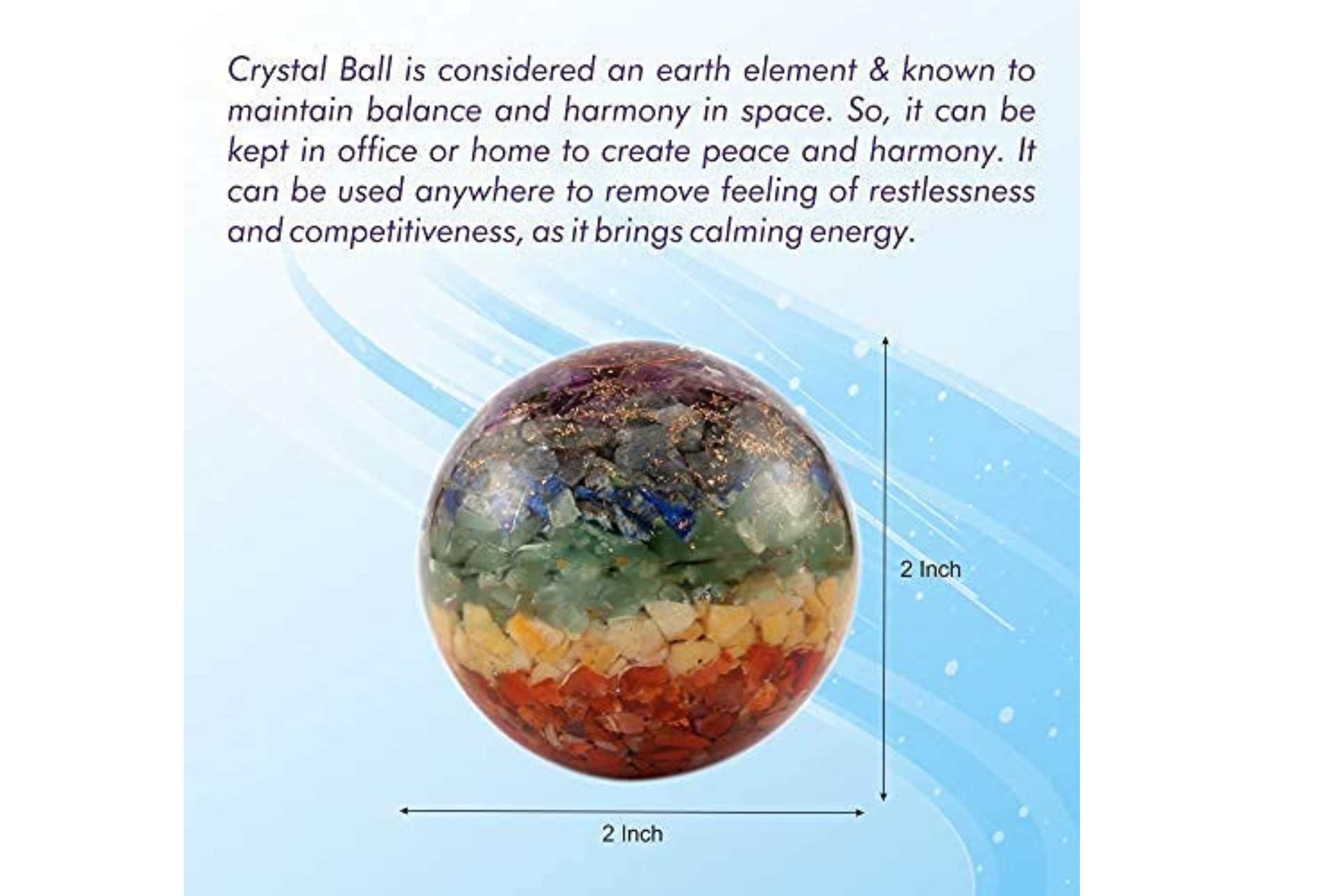 Crystal Ball is considered an earth element & known to maintain balance and harmony in space. So, it can be kept in office or home to create peace and harmony. It can be used anywhere to remove feeling of restlessness and competitiveness, as it brings calming energy.

2 Inch

2 Inch